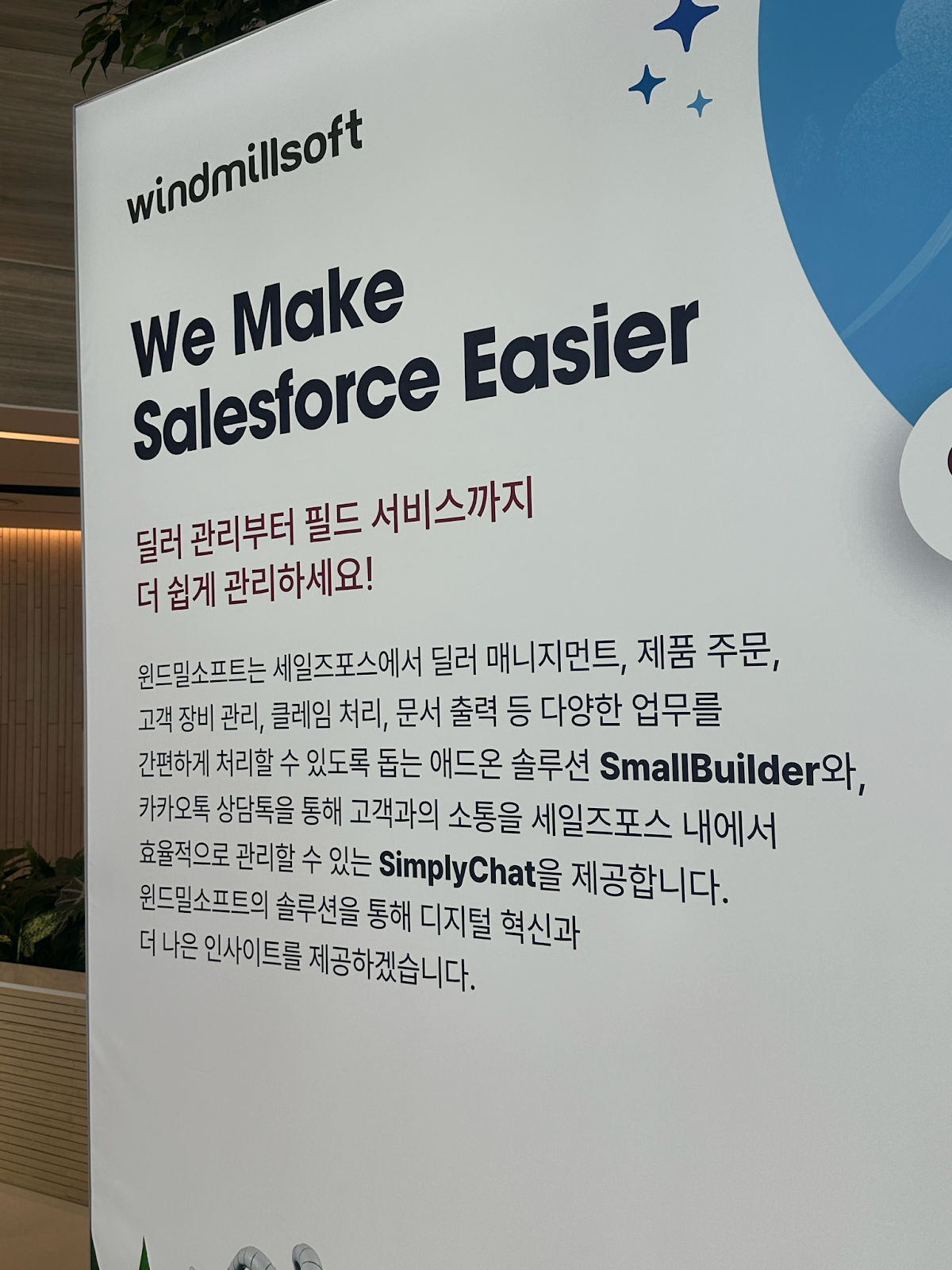 windmillsoft

We Make Salesforce Easier

딜러 관리부터 필드 서비스까지 더 쉽게 관리하세요!

윈드밀소프트는 세일즈포스에서 딜러 매니지먼트, 제품 주문, 고객 장비 관리, 클레임 처리, 문서 출력 등 다양한 업무를 간편하게 처리할 수 있도록 돕는 애드온 솔루션 SmallBuilder와, 카카오톡 상담톡을 통해 고객과의 소통을 세일즈포스 내에서 효율적으로 관리할 수 있는 SimplyChat을 제공합니다. 윈드밀소프트의 솔루션을 통해 디지털 혁신과 더 나은 인사이트를 제공하겠습니다.